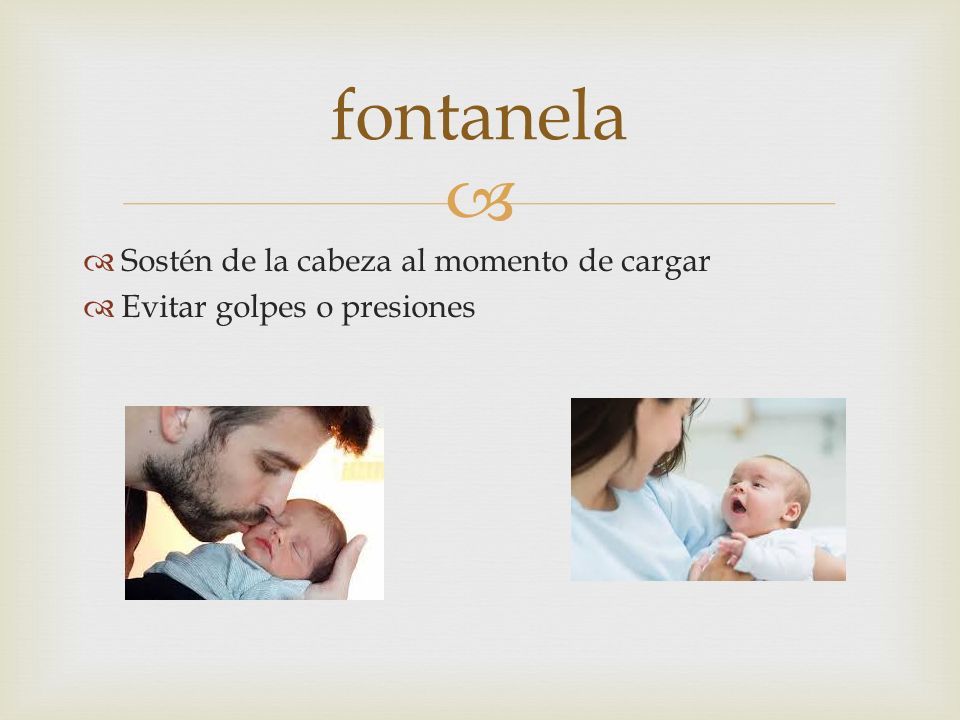 fontanela

Sostén de la cabeza al momento de cargar
Evitar golpes o presiones